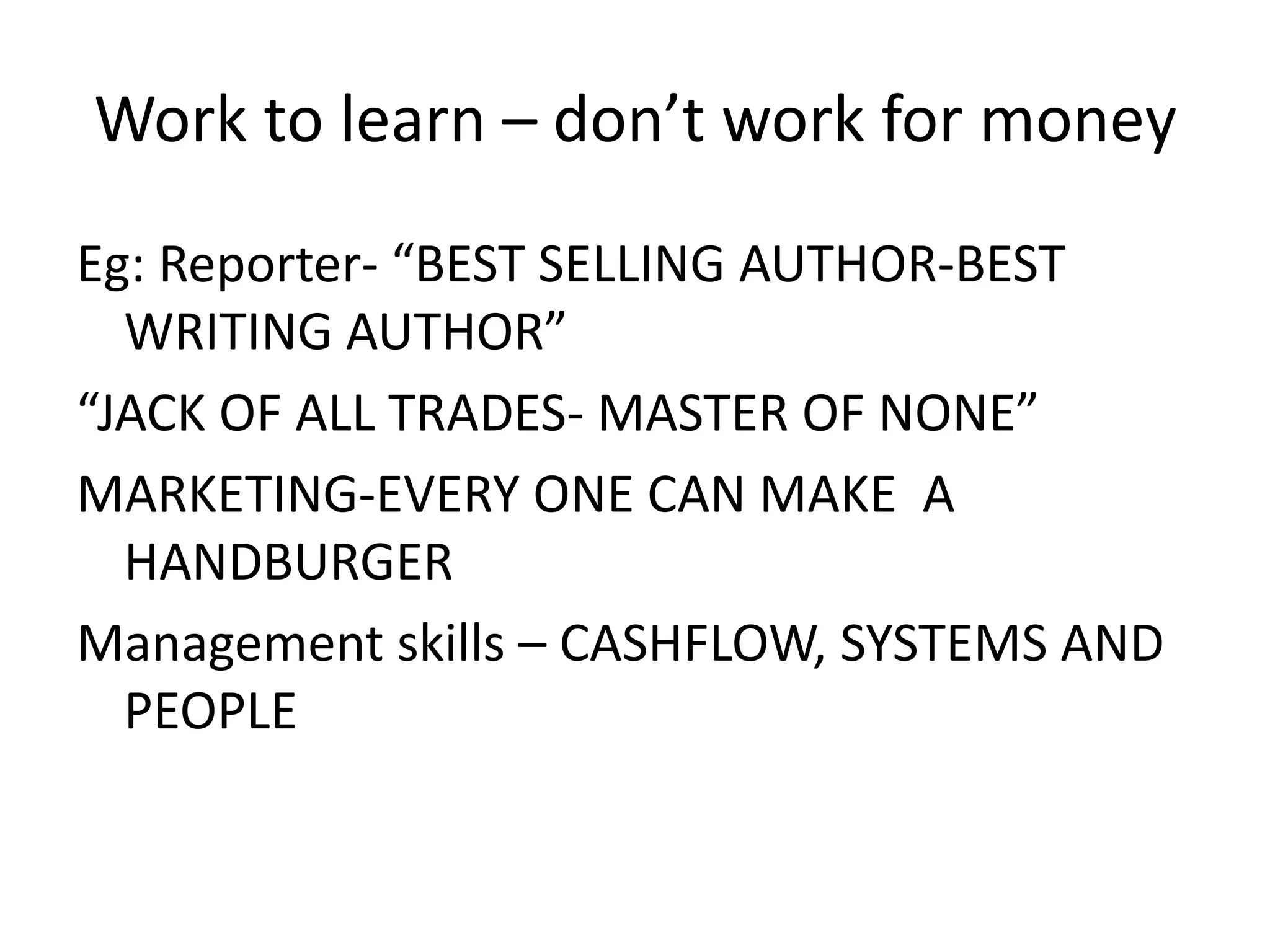 Work to learn – don’t work for money

Eg: Reporter- “BEST SELLING AUTHOR-BEST WRITING AUTHOR”

“JACK OF ALL TRADES- MASTER OF NONE”

MARKETING-EVERY ONE CAN MAKE A HANDBURGER

Management skills – CASHFLOW, SYSTEMS AND PEOPLE